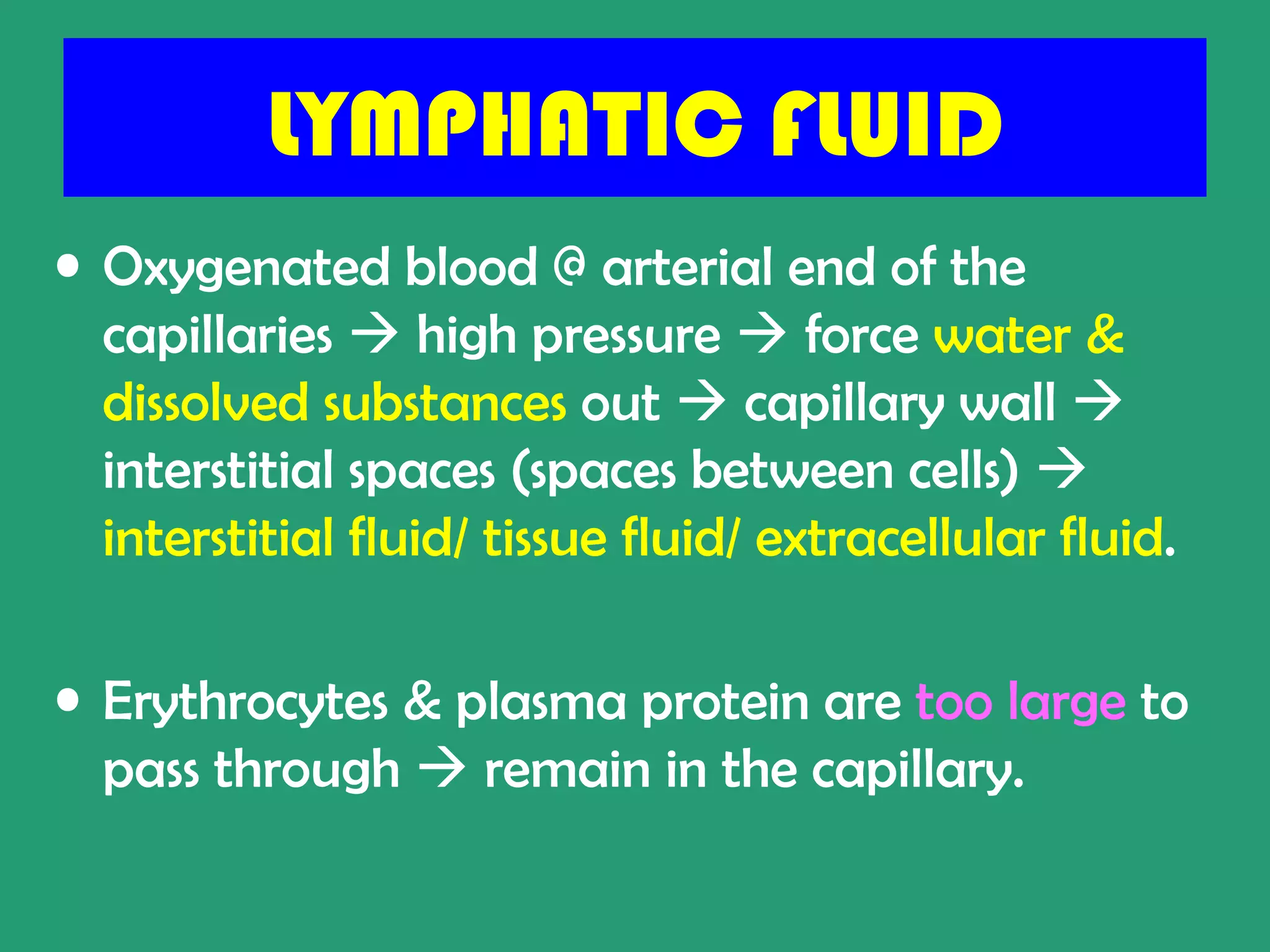 LYMPHATIC FLUID

• Oxygenated blood @ arterial end of the capillaries → high pressure → force water & dissolved substances out → capillary wall → interstitial spaces (spaces between cells) → interstitial fluid/ tissue fluid/ extracellular fluid.

• Erythrocytes & plasma protein are too large to pass through → remain in the capillary.